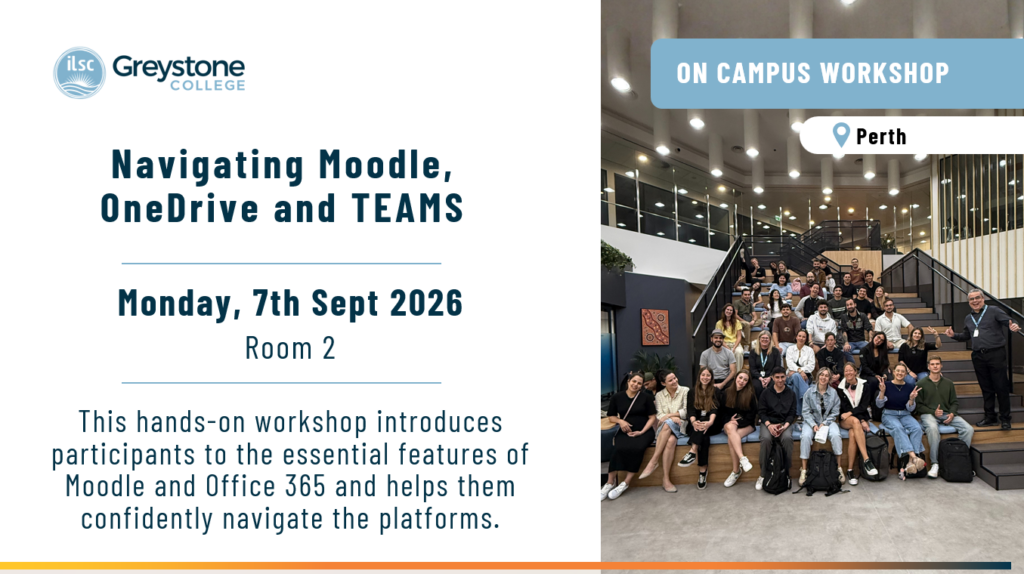 ilsc Greystone COLLEGE

Navigating Moodle, OneDrive and TEAMS

Monday, 7th Sept 2026
Room 2

This hands-on workshop introduces participants to the essential features of Moodle and Office 365 and helps them confidently navigate the platforms.

ON CAMPUS WORKSHOP

Perth